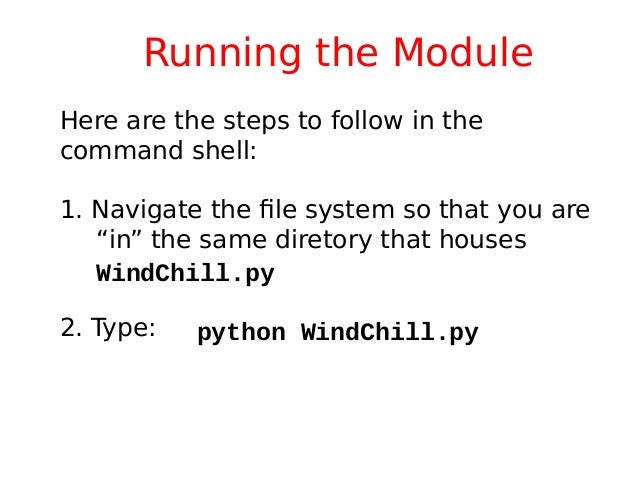 Running the Module

Here are the steps to follow in the command shell:

1. Navigate the file system so that you are “in” the same diretory that houses WindChill.py

2. Type: python WindChill.py